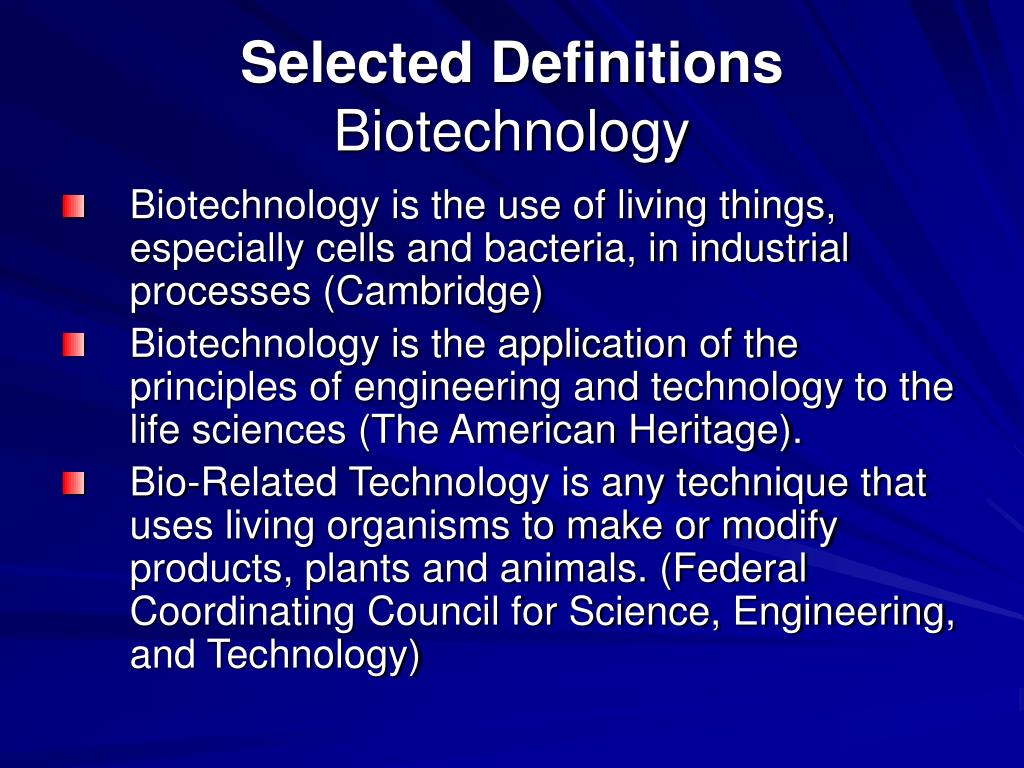 Selected Definitions
Biotechnology

Biotechnology is the use of living things, especially cells and bacteria, in industrial processes (Cambridge)

Biotechnology is the application of the principles of engineering and technology to the life sciences (The American Heritage).

Bio-Related Technology is any technique that uses living organisms to make or modify products, plants and animals. (Federal Coordinating Council for Science, Engineering, and Technology)